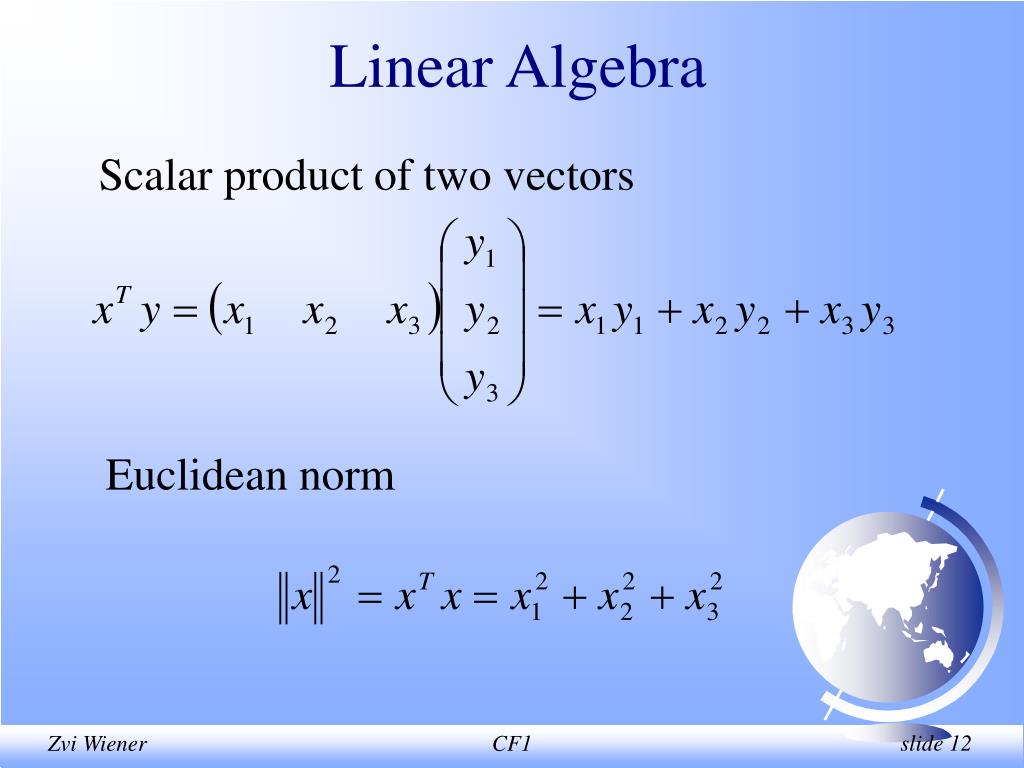 Linear Algebra

Scalar product of two vectors

$x^T y = \begin{pmatrix} x_1 & x_2 & x_3 \end{pmatrix} \begin{pmatrix} y_1 \\ y_2 \\ y_3 \end{pmatrix} = x_1 y_1 + x_2 y_2 + x_3 y_3$

Euclidean norm

$\|x\|^2 = x^T x = x_1^2 + x_2^2 + x_3^2$

Zvi Wiener

CF1

slide 12